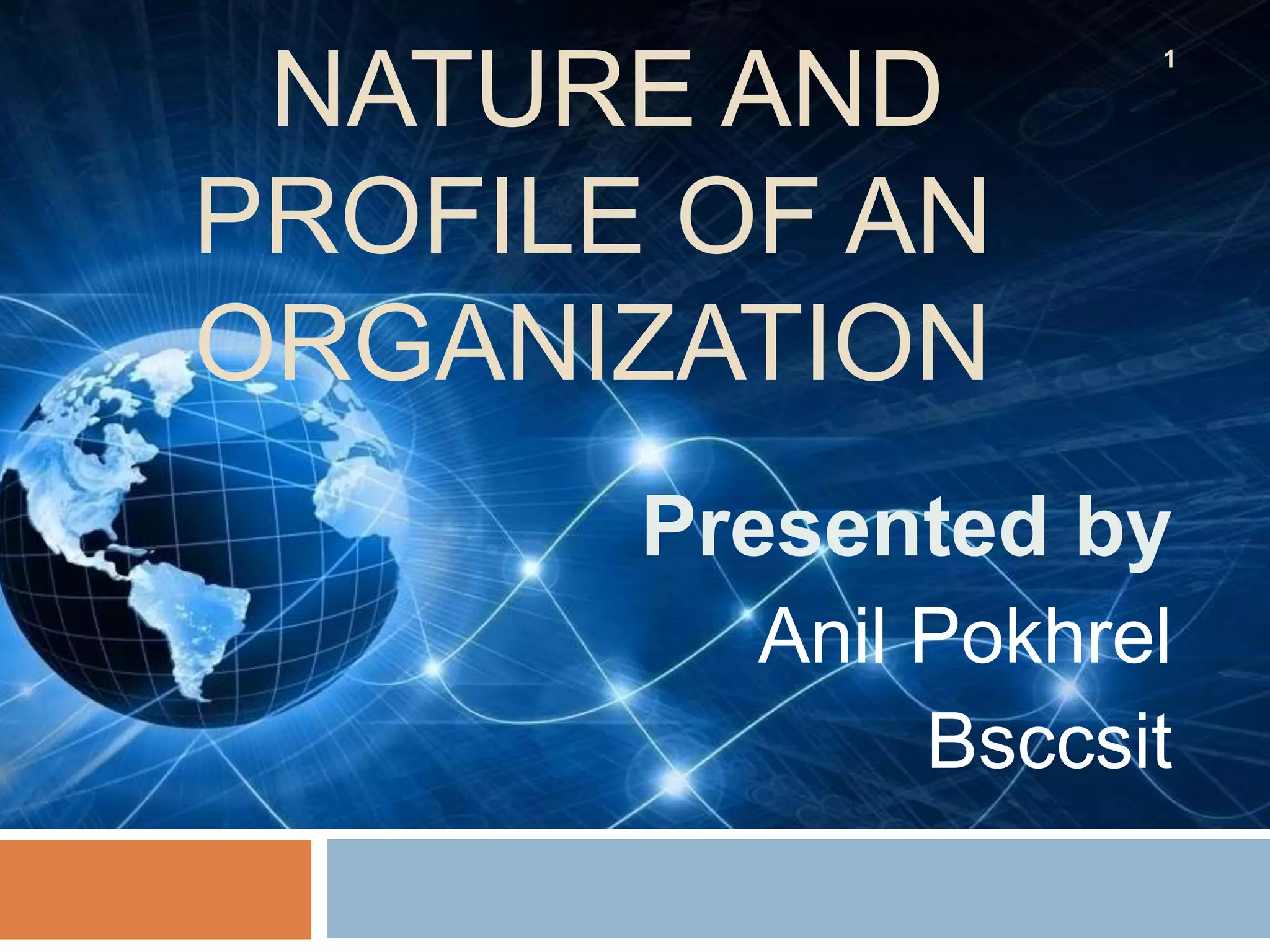 NATURE AND PROFILE OF AN ORGANIZATION

1

Presented by
Anil Pokhrel
Bsccsit